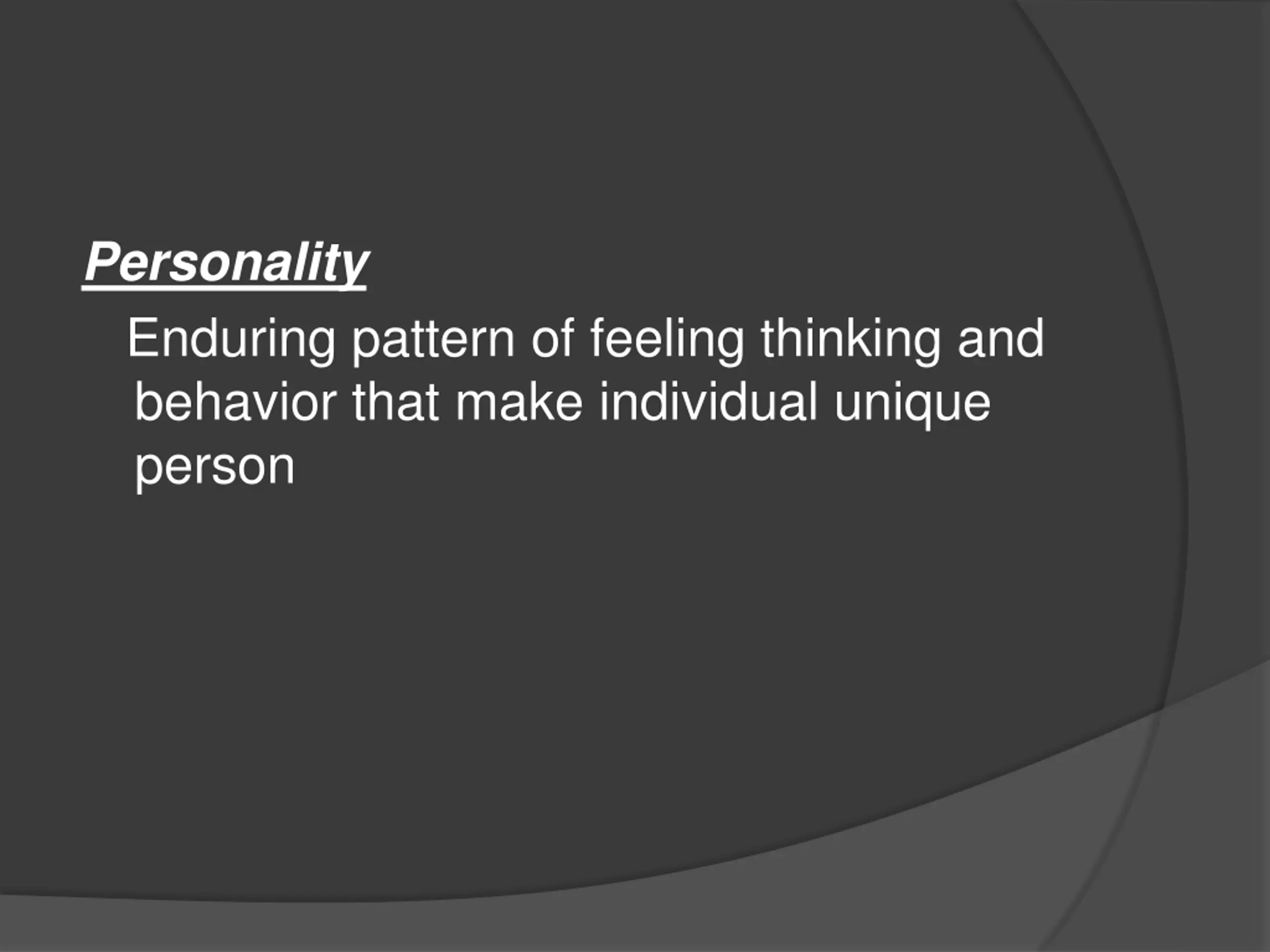 Personality

Enduring pattern of feeling thinking and behavior that make individual unique person